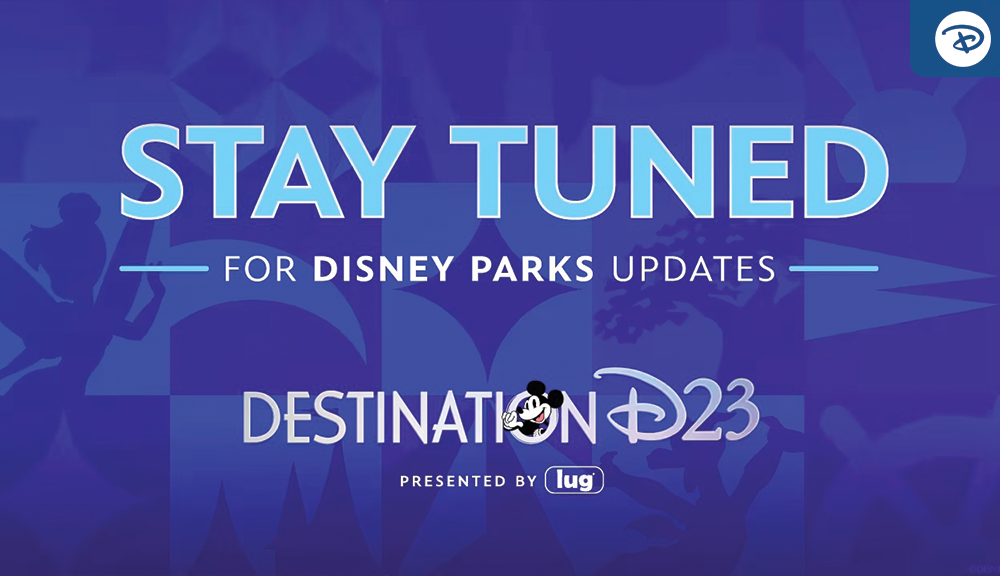 STAY TUNED

FOR DISNEY PARKS UPDATES

DESTINATION D23

PRESENTED BY lug